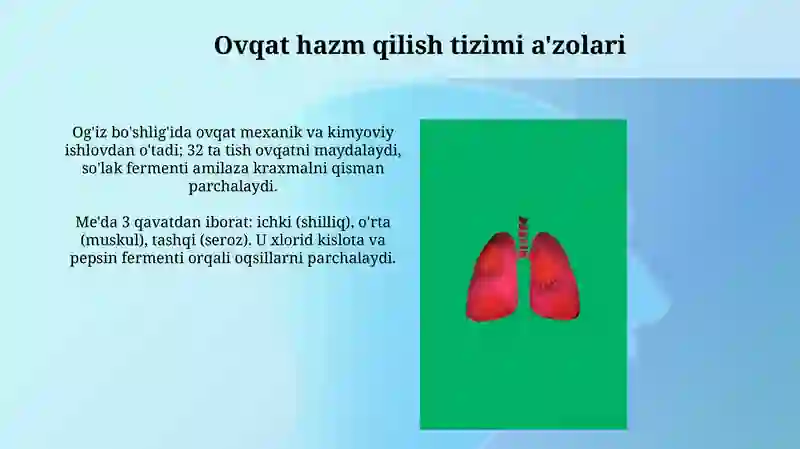 Ovqat hazm qilish tizimi a'zolari

Og'iz bo'shlig'ida ovqat mexanik va kimyoviy ishlovdan o'tadi; 32 ta tish ovqatni maydalaydi, so'lak fermenti amilaza kraxmalni qisman parchalaydi.

Me'da 3 qavatdan iborat: ichki (shilliq), o'rta (muskul), tashqi (seroz). U xlorid kislota va pepsin fermenti orqali oqsillarni parchalaydi.